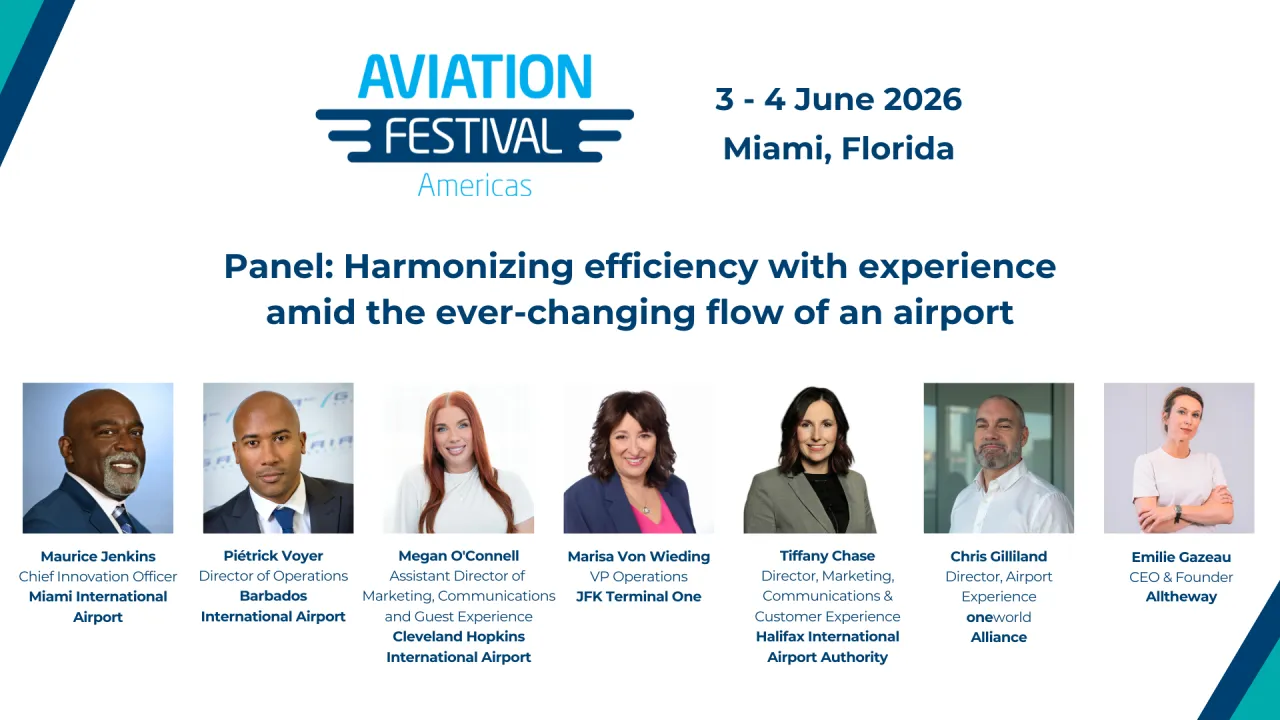 AVIATION FESTIVAL Americas

3 - 4 June 2026
Miami, Florida

Panel: Harmonizing efficiency with experience amid the ever-changing flow of an airport

Maurice Jenkins
Chief Innovation Officer
Miami International Airport

Piétrick Voyer
Director of Operations
Barbados International Airport

Megan O'Connell
Assistant Director of Marketing, Communications and Guest Experience
Cleveland Hopkins International Airport

Marisa Von Wieding
VP Operations
JFK Terminal One

Tiffany Chase
Director, Marketing, Communications & Customer Experience
Halifax International Airport Authority

Chris Gilliland
Director, Airport Experience
oneworld Alliance

Emilie Gazeau
CEO & Founder
Alltheway